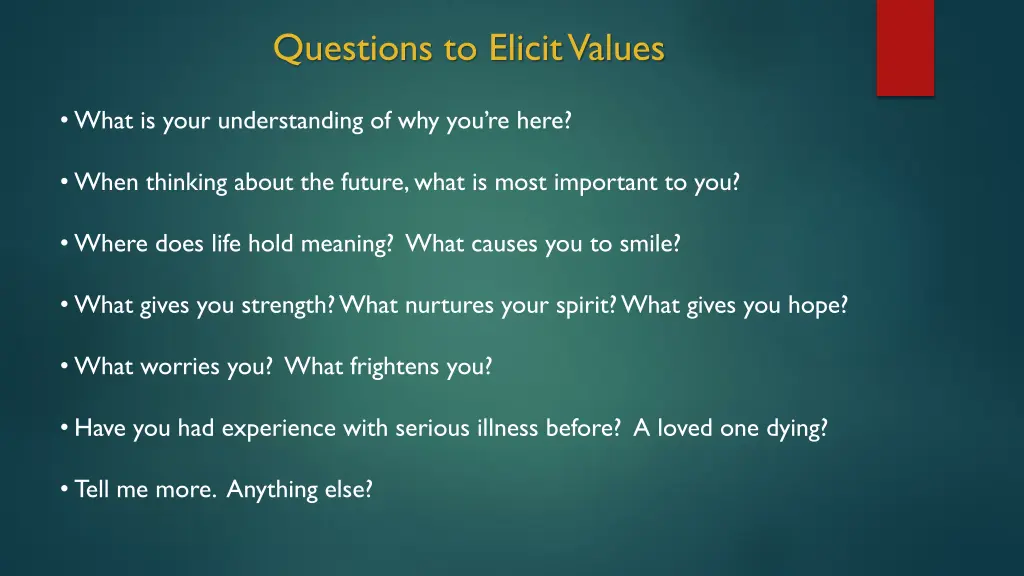 Questions to Elicit Values

• What is your understanding of why you're here?

• When thinking about the future, what is most important to you?

• Where does life hold meaning? What causes you to smile?

• What gives you strength? What nurtures your spirit? What gives you hope?

• What worries you? What frightens you?

• Have you had experience with serious illness before? A loved one dying?

• Tell me more. Anything else?